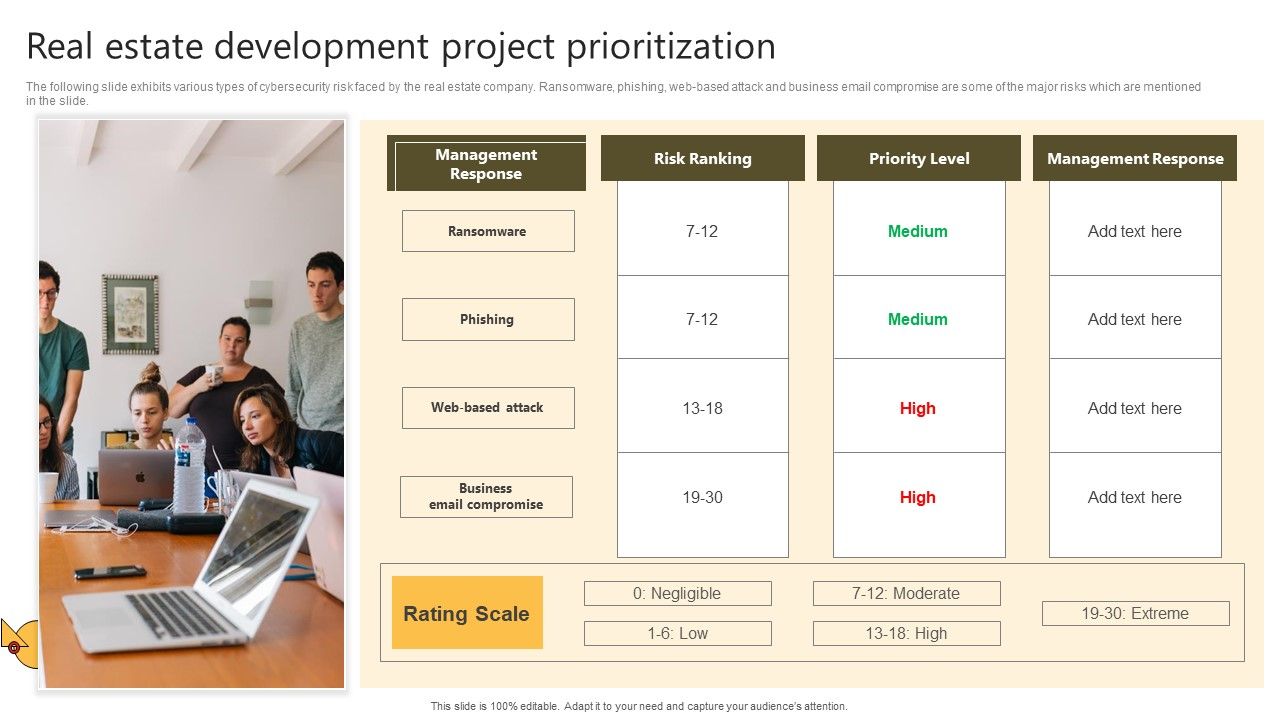 Real estate development project prioritization

The following slide exhibits various types of cybersecurity risk faced by the real estate company. Ransomware, phishing, web-based attack and business email compromise are some of the major risks which are mentioned in the slide.

| Management Response | Risk Ranking | Priority Level | Management Response |
|---|---|---|---|
| Ransomware | 7-12 | Medium | Add text here |
| Phishing | 7-12 | Medium | Add text here |
| Web-based attack | 13-18 | High | Add text here |
| Business email compromise | 19-30 | High | Add text here |

Rating Scale

0: Negligible
1-6: Low
7-12: Moderate
13-18: High
19-30: Extreme

This slide is 100% editable. Adapt it to your need and capture your audience's attention.